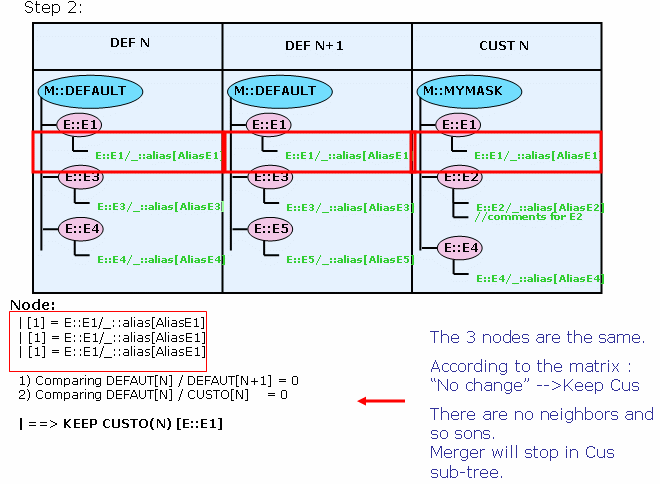 Step 2:

| DEF N | DEF N+1 | CUST N |
|---|---|---|
| M::DEFAULT<br>E::E1<br>E::E1/_::alias[AliasE1]<br>E::E3<br>E::E3/_::alias[AliasE3]<br>E::E4<br>E::E4/_::alias[AliasE4] | M::DEFAULT<br>E::E1<br>E::E1/_::alias[AliasE1]<br>E::E3<br>E::E3/_::alias[AliasE3]<br>E::E5<br>E::E5/_::alias[AliasE5] | M::MYMASK<br>E::E1<br>E::E1/_::alias[AliasE1]<br>E::E2<br>E::E2/_::alias[AliasE2]<br>//comments for E2<br>E::E4<br>E::E4/_::alias[AliasE4] |

Node:
| [1] = E::E1/_::alias[AliasE1]
| [1] = E::E1/_::alias[AliasE1]
| [1] = E::E1/_::alias[AliasE1]

1) Comparing DEFAUT[N] / DEFAUT[N+1] = 0
2) Comparing DEFAUT[N] / CUSTO[N] = 0

| ==> KEEP CUSTO(N) [E::E1]

The 3 nodes are the same.

According to the matrix :
"No change" -->Keep Cus

There are no neighbors and so sons.
Merger will stop in Cus sub-tree.